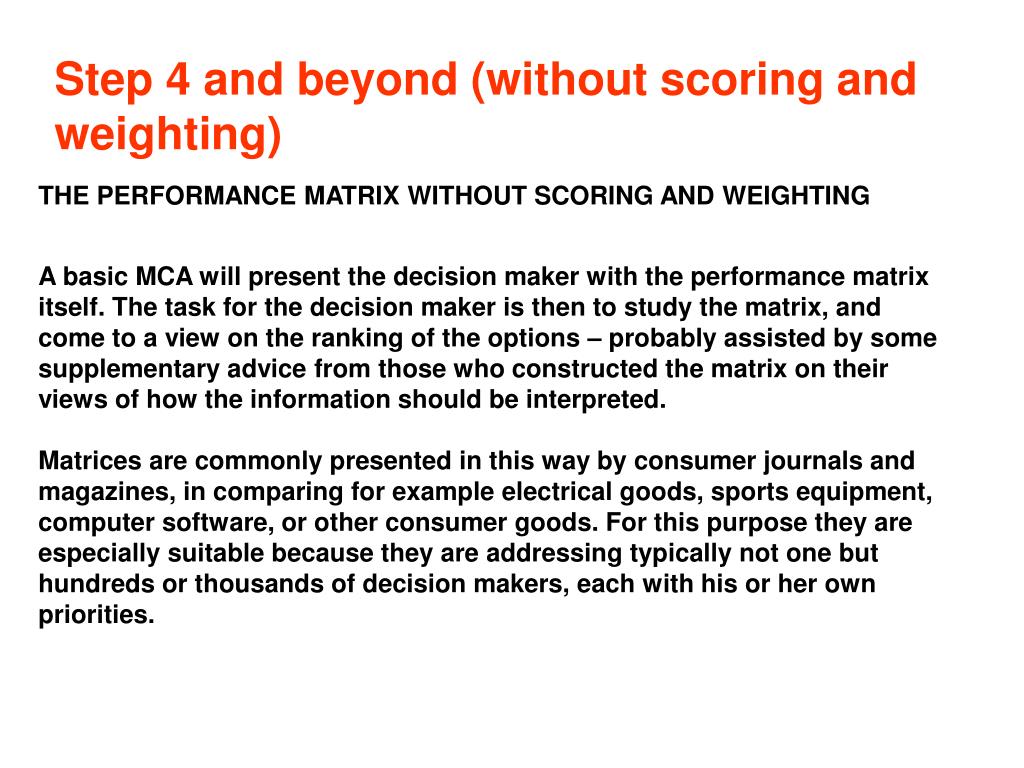 Step 4 and beyond (without scoring and weighting)

THE PERFORMANCE MATRIX WITHOUT SCORING AND WEIGHTING

A basic MCA will present the decision maker with the performance matrix itself. The task for the decision maker is then to study the matrix, and come to a view on the ranking of the options – probably assisted by some supplementary advice from those who constructed the matrix on their views of how the information should be interpreted.

Matrices are commonly presented in this way by consumer journals and magazines, in comparing for example electrical goods, sports equipment, computer software, or other consumer goods. For this purpose they are especially suitable because they are addressing typically not one but hundreds or thousands of decision makers, each with his or her own priorities.